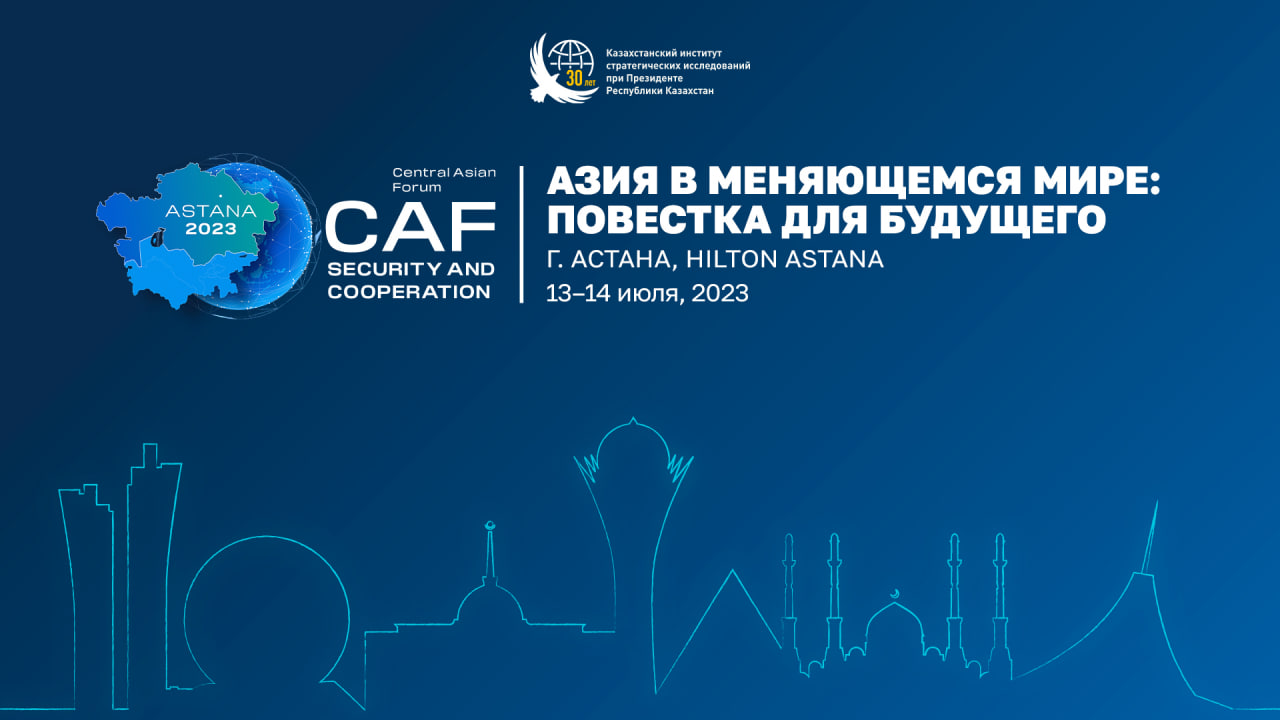 30 лет

Казахстанский институт стратегических исследований при Президенте Республики Казахстан

ASTANA 2023

Central Asian Forum

CAF

SECURITY AND COOPERATION

АЗИЯ В МЕНЯЮЩЕМСЯ МИРЕ: ПОВЕСТКА ДЛЯ БУДУЩЕГО

Г. АСТАНА, HILTON ASTANA

13–14 июля, 2023